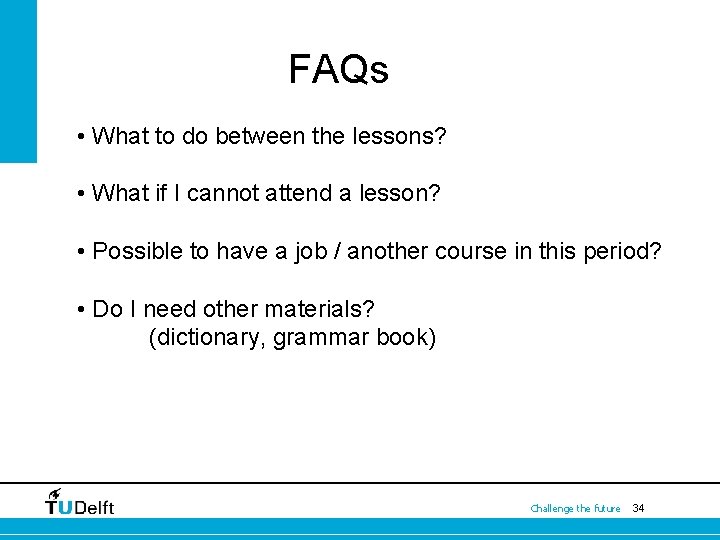 FAQs

• What to do between the lessons?

• What if I cannot attend a lesson?

• Possible to have a job / another course in this period?

• Do I need other materials?
(dictionary, grammar book)

TUDelft

Challenge the future 34